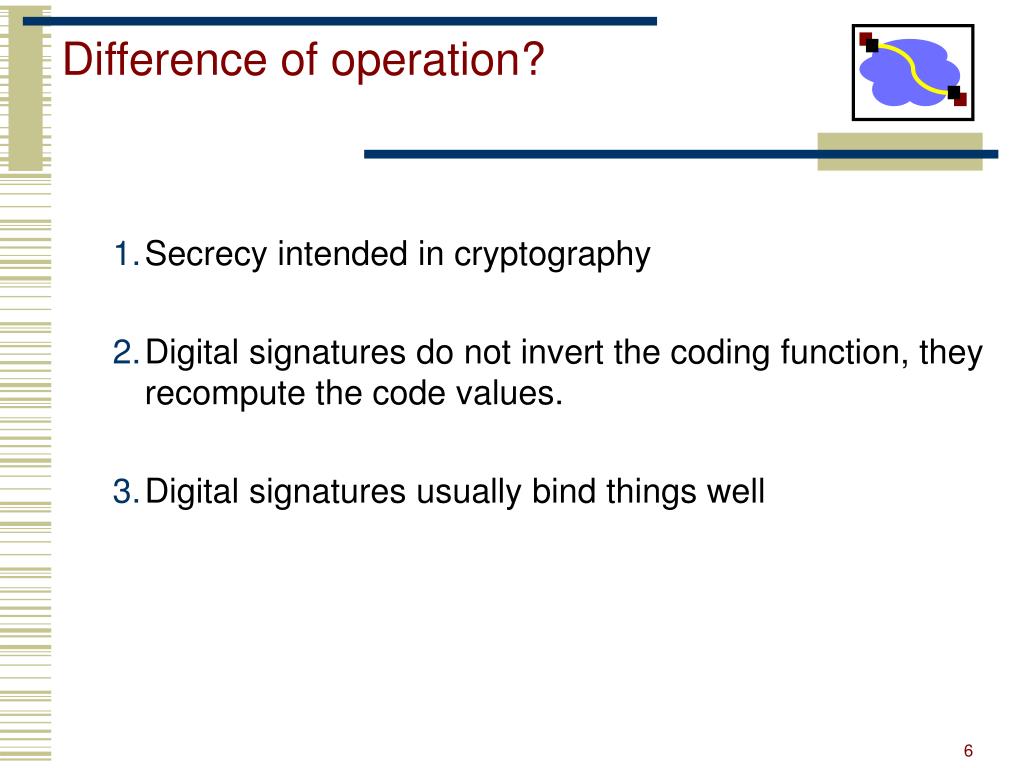 Difference of operation?

1. Secrecy intended in cryptography

2. Digital signatures do not invert the coding function, they recompute the code values.

3. Digital signatures usually bind things well

6